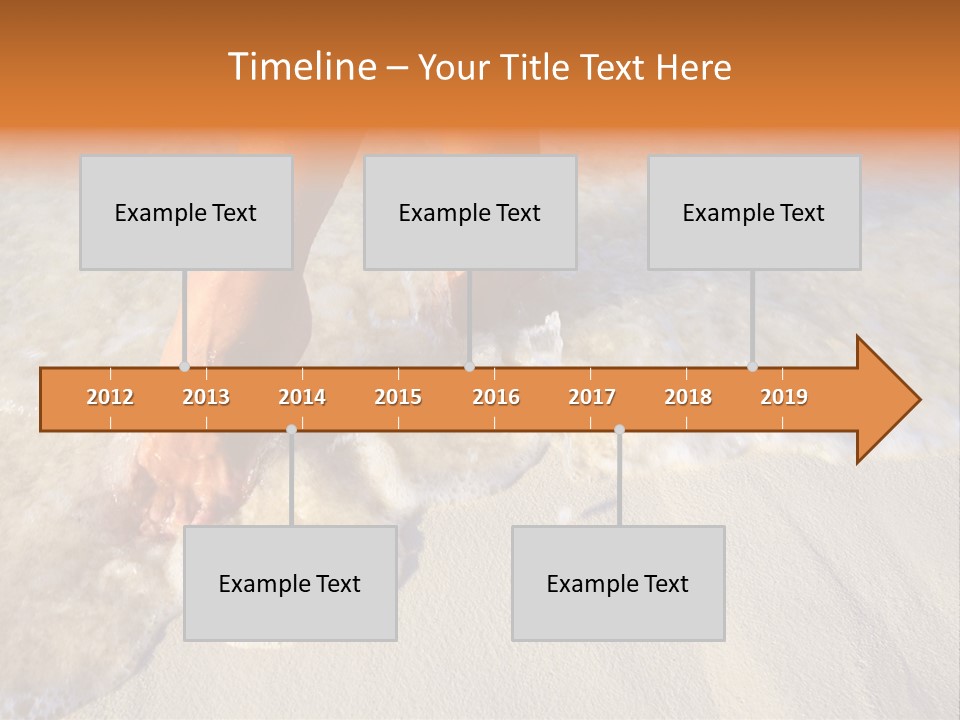 Timeline – Your Title Text Here

Example Text

Example Text

Example Text

2012 2013 2014 2015 2016 2017 2018 2019

Example Text

Example Text